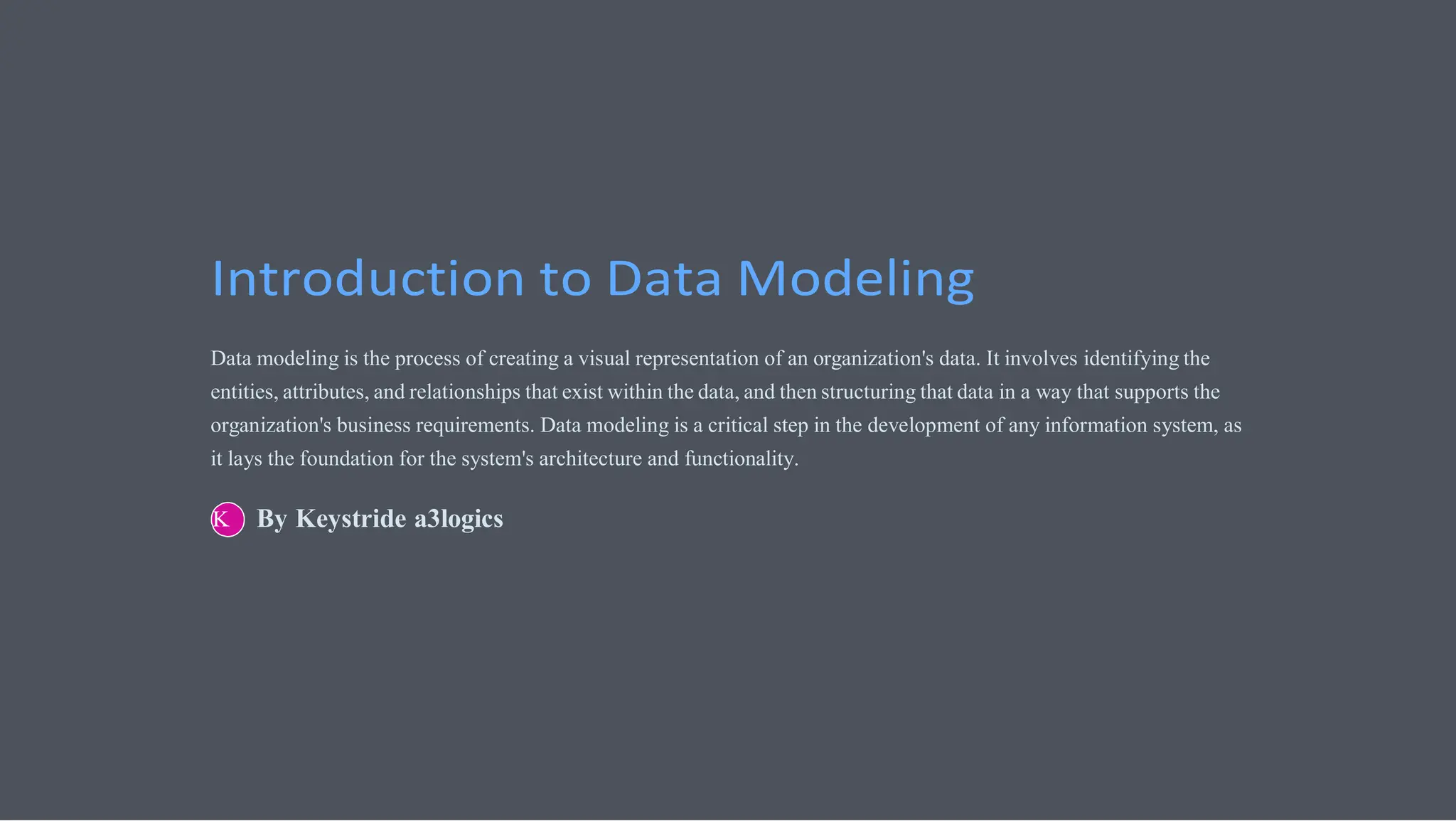 Introduction to Data Modeling

Data modeling is the process of creating a visual representation of an organization's data. It involves identifying the entities, attributes, and relationships that exist within the data, and then structuring that data in a way that supports the organization's business requirements. Data modeling is a critical step in the development of any information system, as it lays the foundation for the system's architecture and functionality.

K By Keystride a3logics